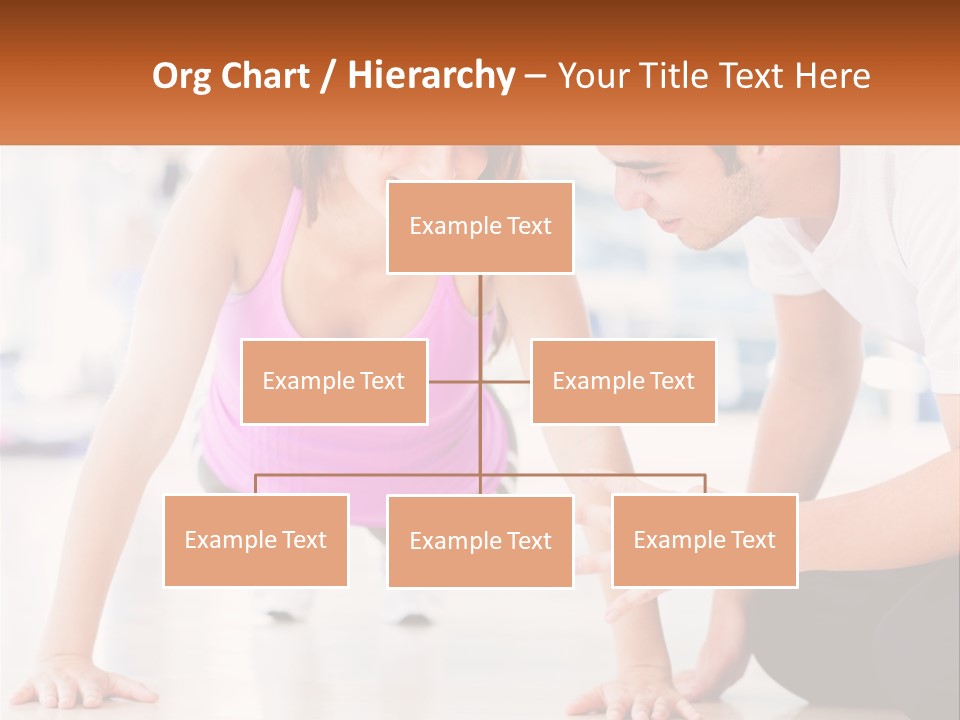 Org Chart / Hierarchy – Your Title Text Here

Example Text

Example Text

Example Text

Example Text

Example Text

Example Text